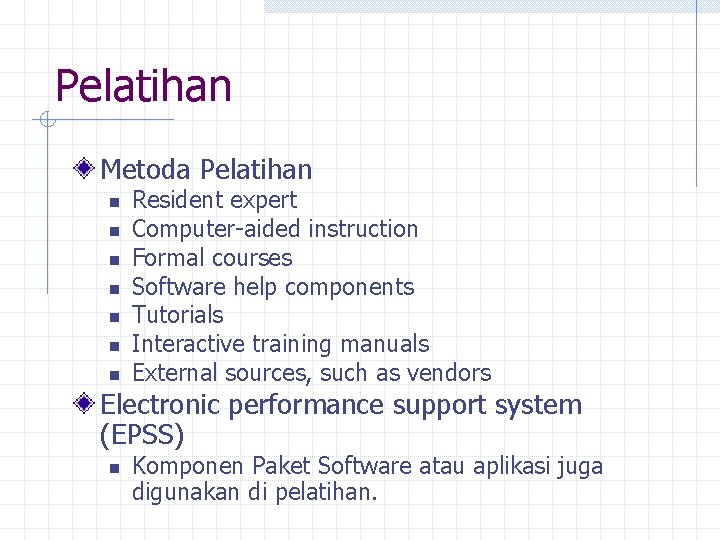 Pelatihan

Metoda Pelatihan
- Resident expert
- Computer-aided instruction
- Formal courses
- Software help components
- Tutorials
- Interactive training manuals
- External sources, such as vendors

Electronic performance support system (EPSS)
- Komponen Paket Software atau aplikasi juga digunakan di pelatihan.